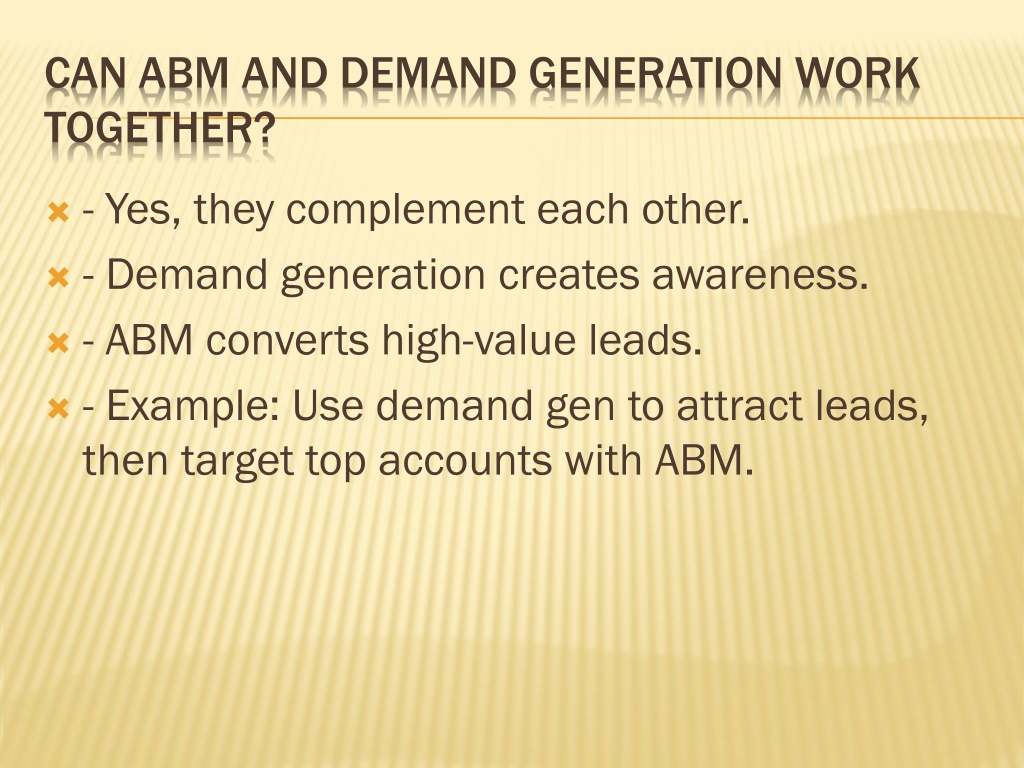 CAN ABM AND DEMAND GENERATION WORK TOGETHER?

- Yes, they complement each other.
- Demand generation creates awareness.
- ABM converts high-value leads.
- Example: Use demand gen to attract leads, then target top accounts with ABM.